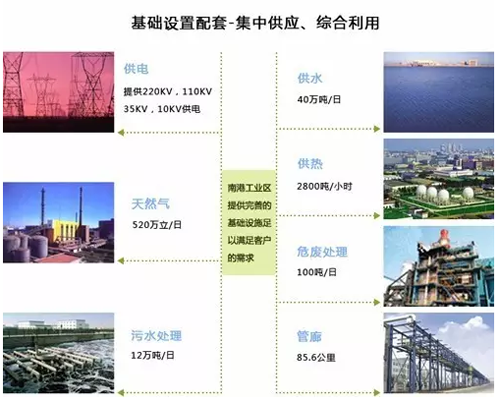 基础设置配套-集中供应、综合利用

供电
提供220KV，110KV
35KV，10KV供电

天然气
520万立/日

污水处理
12万吨/日

南港工业区提供完善的基础设施足以满足客户的需求

供水
40万吨/日

供热
2800吨/小时

危废处理
100吨/日

管廊
85.6公里